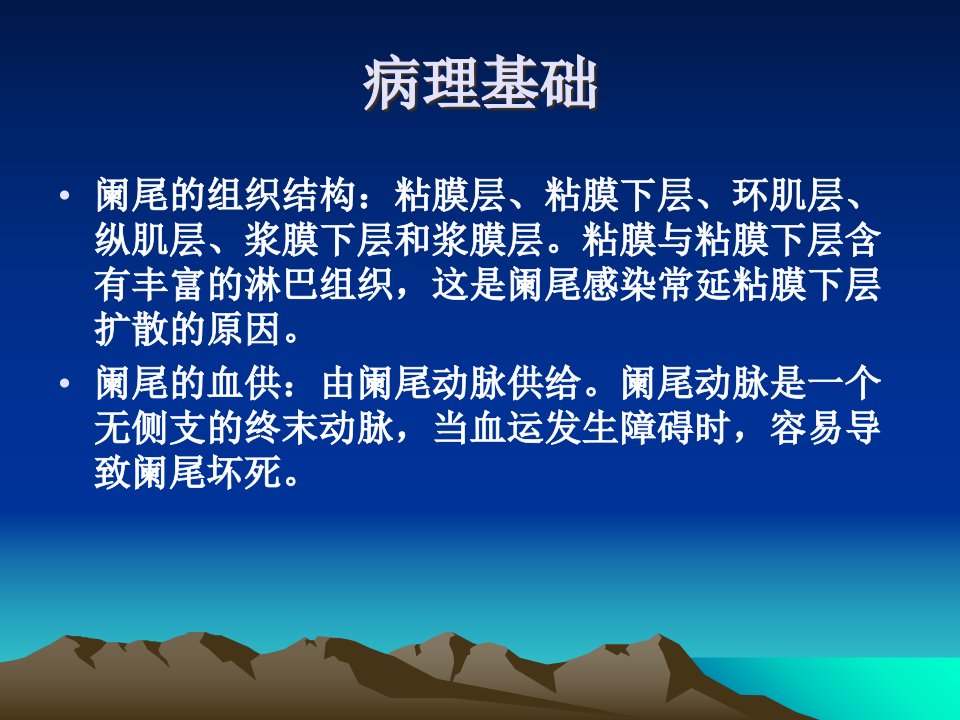 病理基础

• 阑尾的组织结构：粘膜层、粘膜下层、环肌层、纵肌层、浆膜下层和浆膜层。粘膜与粘膜下层含有丰富的淋巴组织，这是阑尾感染常延粘膜下层扩散的原因。

• 阑尾的血供：由阑尾动脉供给。阑尾动脉是一个无侧支的终末动脉，当血运发生障碍时，容易导致阑尾坏死。